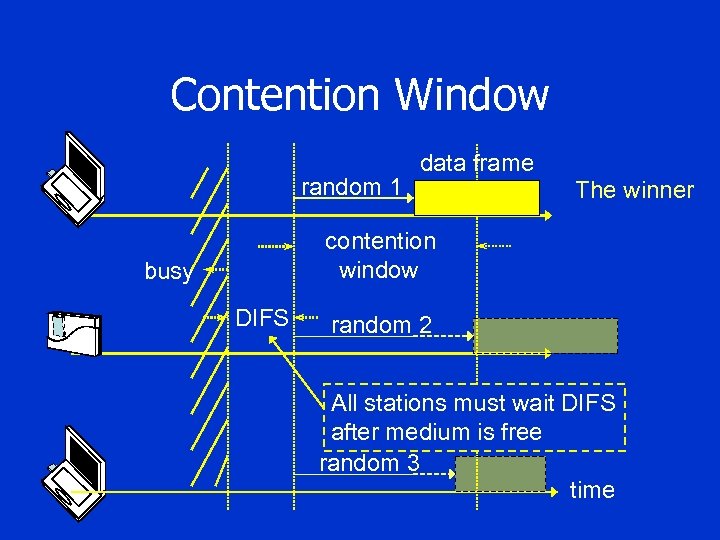 Contention Window

data frame

random 1

The winner

contention window

busy

DIFS

random 2

All stations must wait DIFS after medium is free

random 3

time